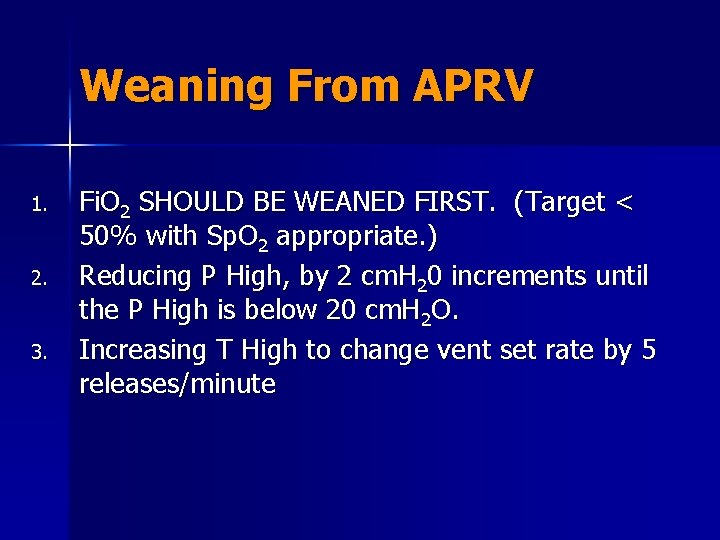 Weaning From APRV

1. $FiO_2$ SHOULD BE WEANED FIRST. (Target < 50% with $SpO_2$ appropriate.)
2. Reducing P High, by 2 $cmH_20$ increments until the P High is below 20 $cmH_2O$.
3. Increasing T High to change vent set rate by 5 releases/minute